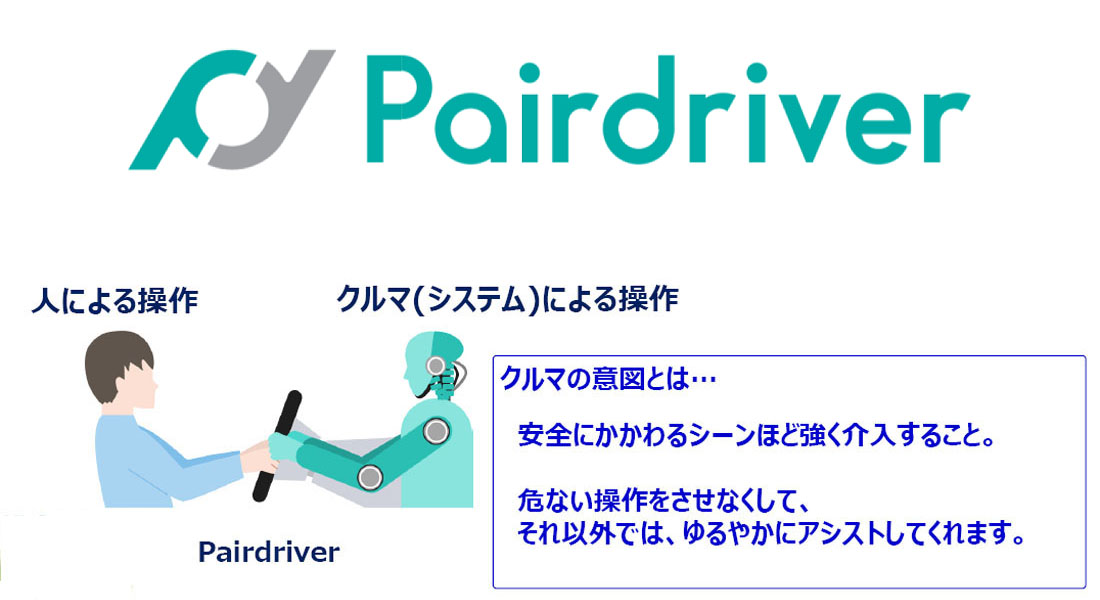 Pairdriver

人による操作

クルマ(システム)による操作

Pairdriver

クルマの意図とは…

安全にかかわるシーンほど強く介入すること。

危ない操作をさせなくして、
それ以外では、ゆるやかにアシストしてくれます。